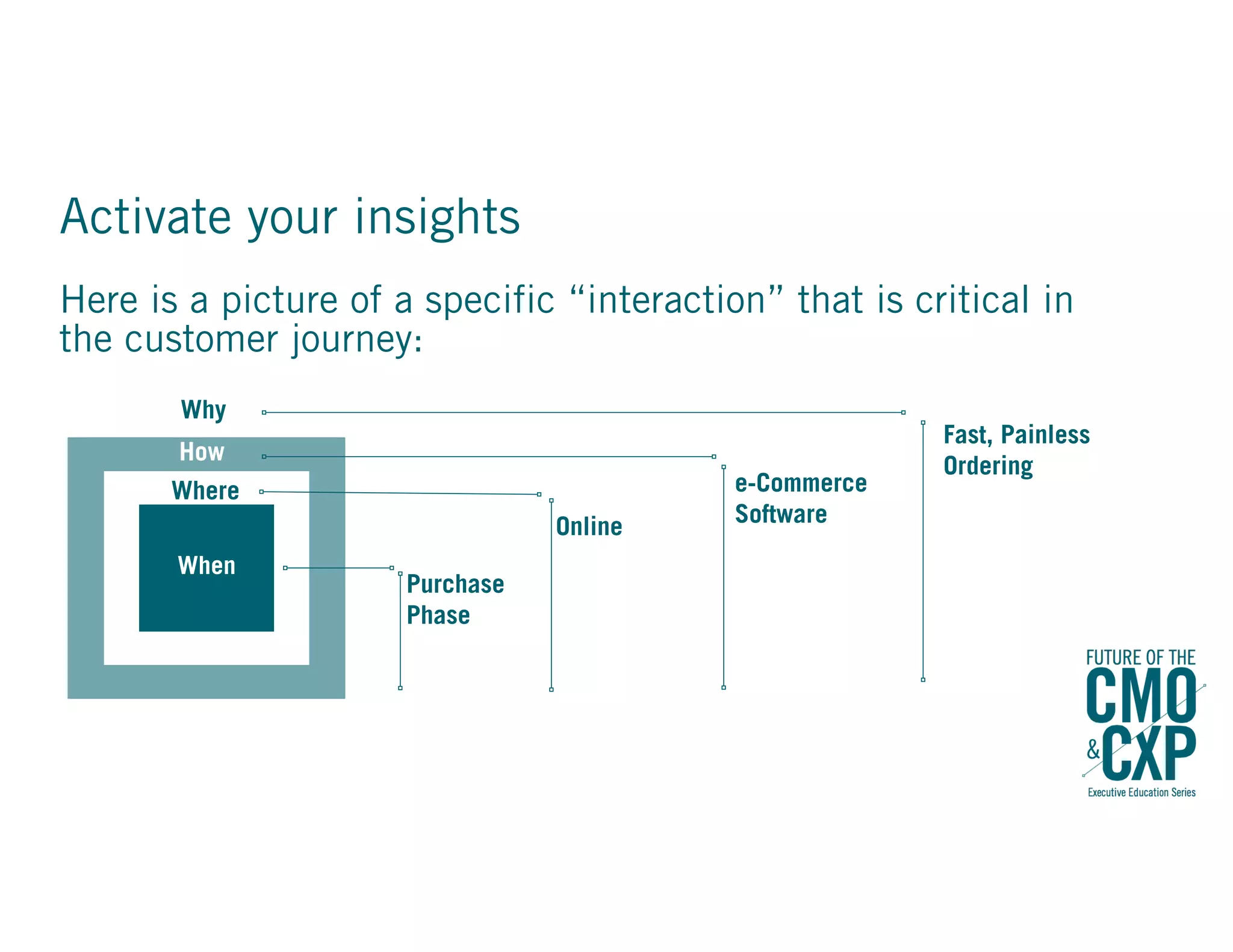 Activate your insights

Here is a picture of a specific “interaction” that is critical in the customer journey:

Why

How

Where

When

Purchase Phase

Online

e-Commerce Software

Fast, Painless Ordering

FUTURE OF THE CMO & CXP Executive Education Series